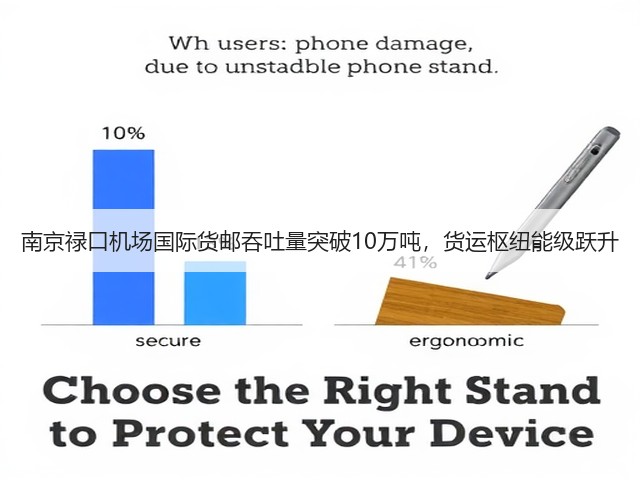 Wh users: phone damage, due to unstadble phone stand.

10%

南京禄口机场国际货邮吞吐量突破10万吨，货运枢纽能级跃升

41%

secure

ergonoomic

Choose the Right Stand to Protect Your Device